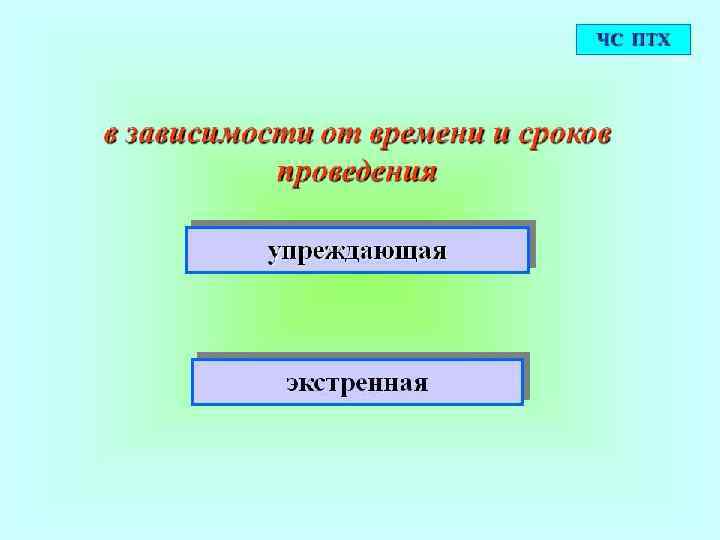 ЧС ПТХ

в зависимости от времени и сроков проведения

упреждающая

экстренная